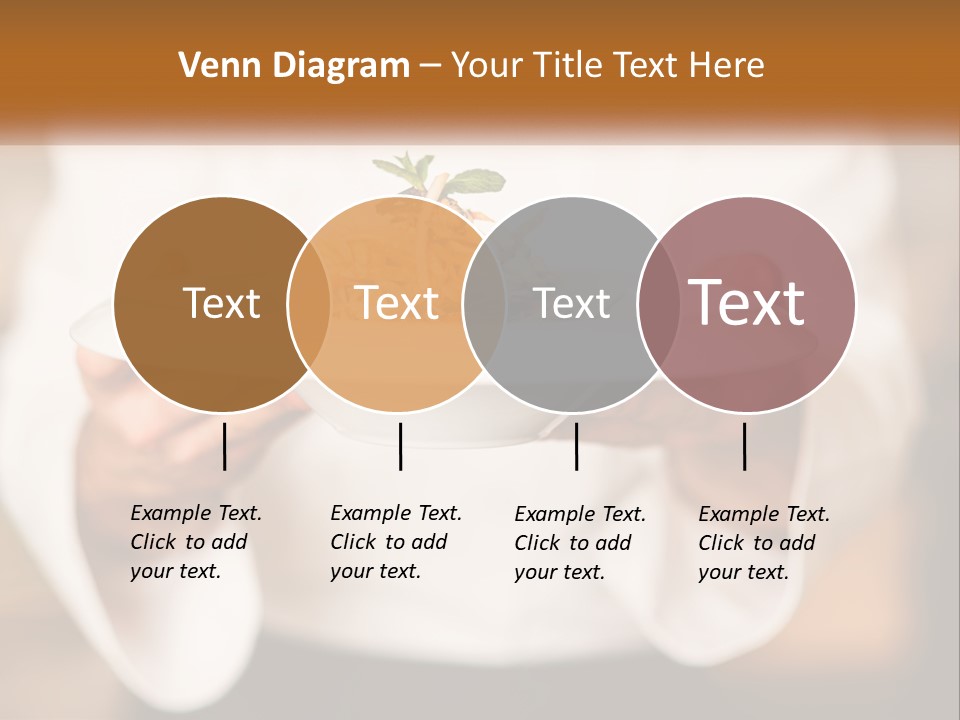 Venn Diagram – Your Title Text Here

Text

Text

Text

Text

Example Text. Click to add your text.

Example Text. Click to add your text.

Example Text. Click to add your text.

Example Text. Click to add your text.